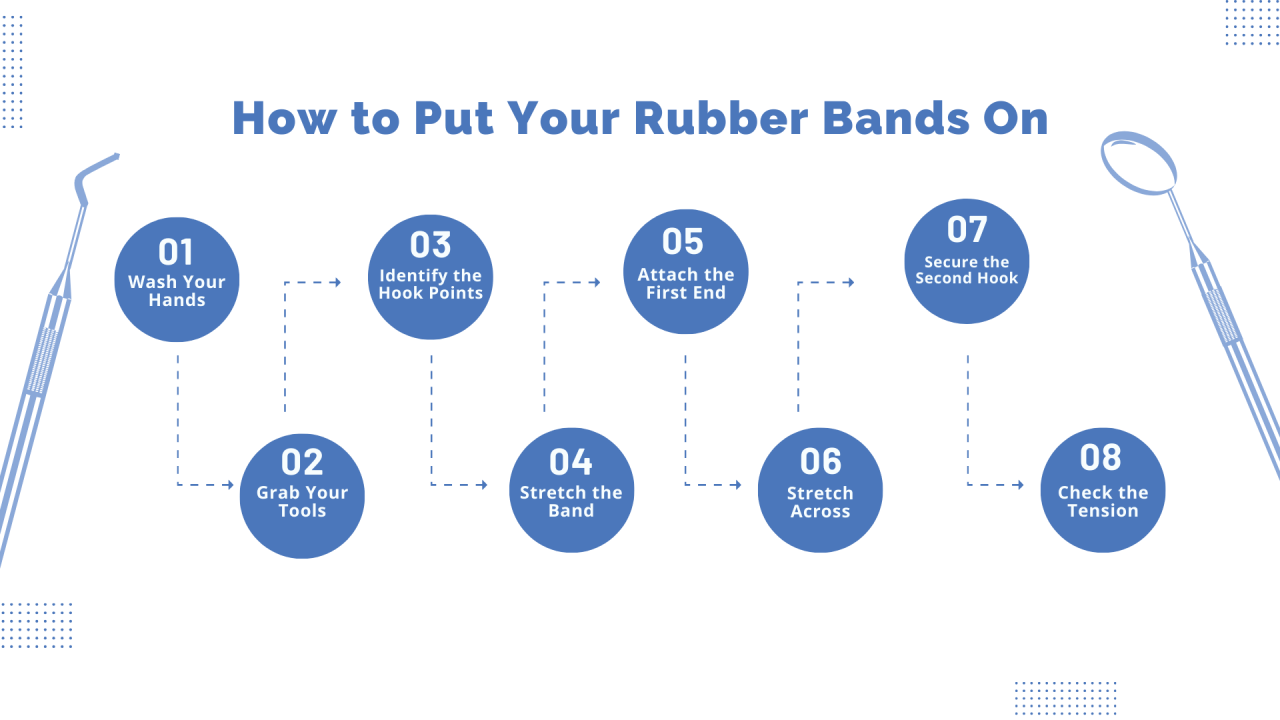 How to Put Your Rubber Bands On

01
Wash Your Hands

02
Grab Your Tools

03
Identify the Hook Points

04
Stretch the Band

05
Attach the First End

06
Stretch Across

07
Secure the Second Hook

08
Check the Tension